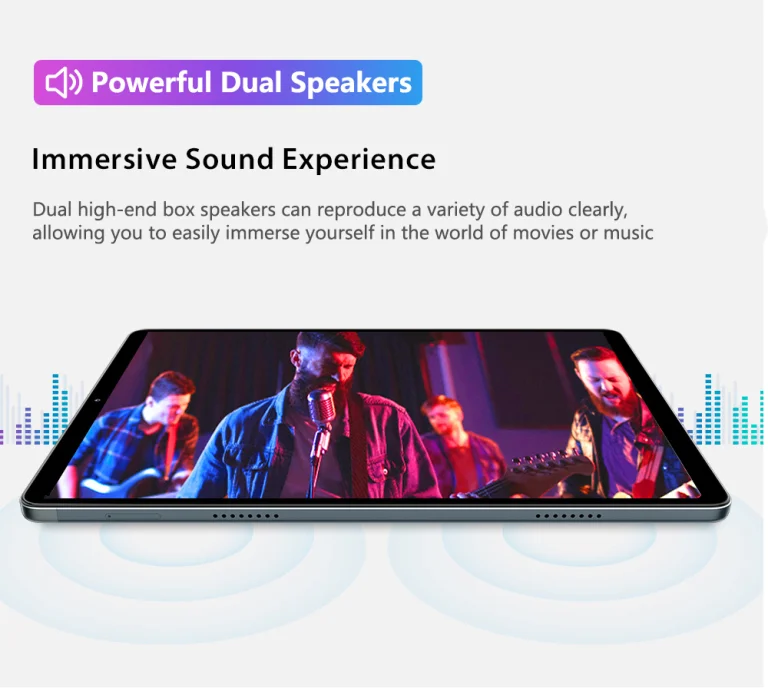 Powerful Dual Speakers

Immersive Sound Experience

Dual high-end box speakers can reproduce a variety of audio clearly, allowing you to easily immerse yourself in the world of movies or music